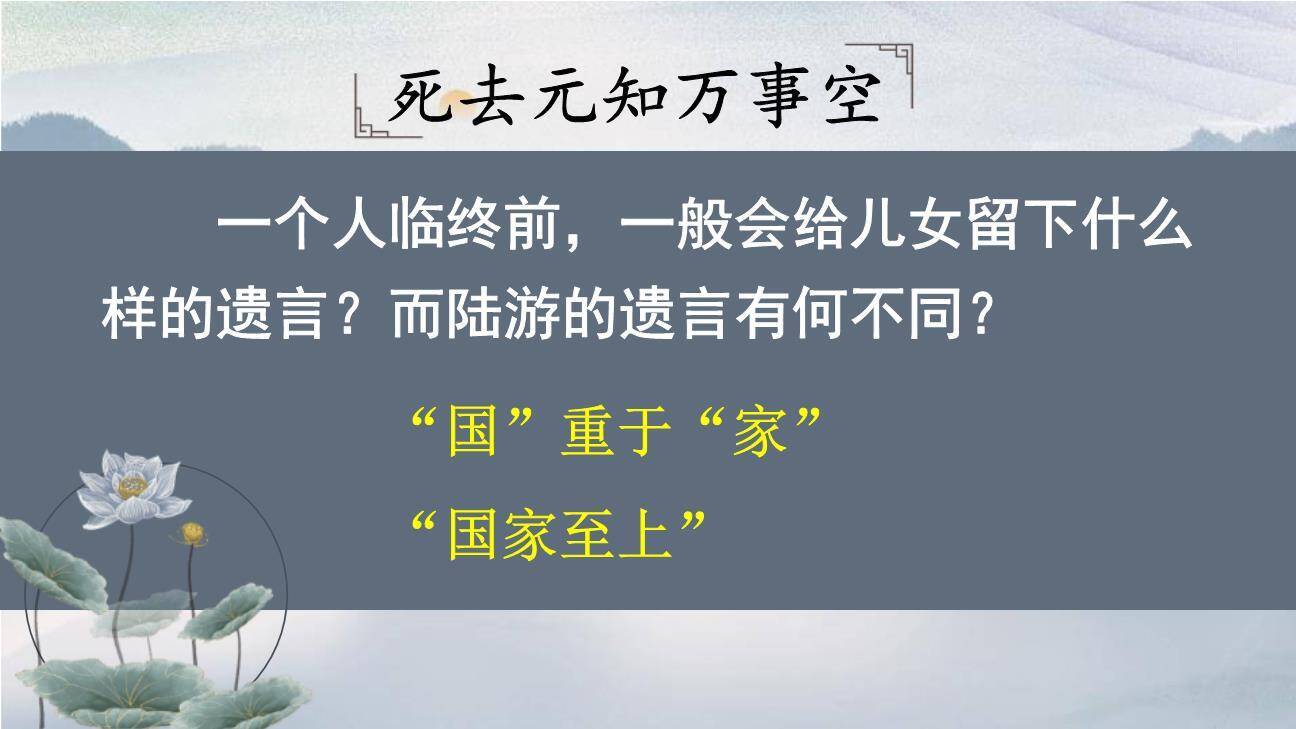 死去元知万事空

一个人临终前，一般会给儿女留下什么样的遗言？而陆游的遗言有何不同？

“国”重于“家”

“国家至上”